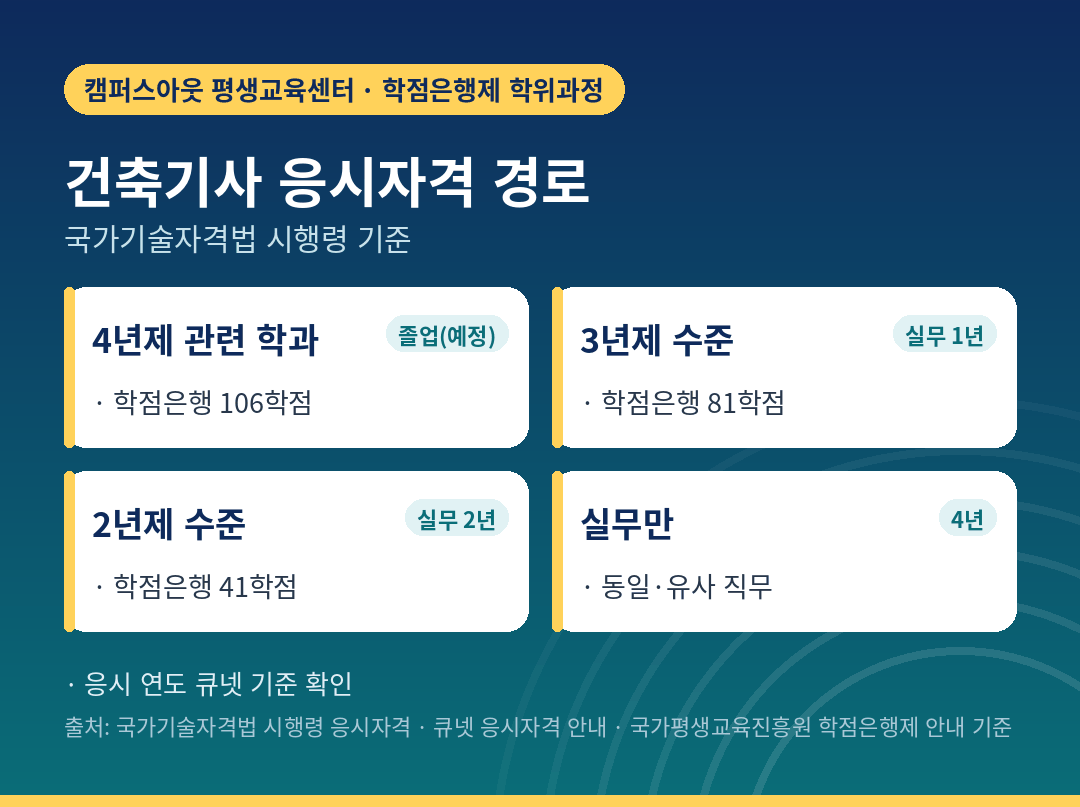 캠퍼스아웃 평생교육센터 · 학점은행제 학위과정

건축기사 응시자격 경로

국가기술자격법 시행령 기준

4년제 관련 학과

졸업(예정)

· 학점은행 106학점

3년제 수준

실무 1년

· 학점은행 81학점

2년제 수준

실무 2년

· 학점은행 41학점

실무만

4년

· 동일·유사 직무

· 응시 연도 큐넷 기준 확인

출처: 국가기술자격법 시행령 응시자격 · 큐넷 응시자격 안내 · 국가평생교육진흥원 학점은행제 안내 기준